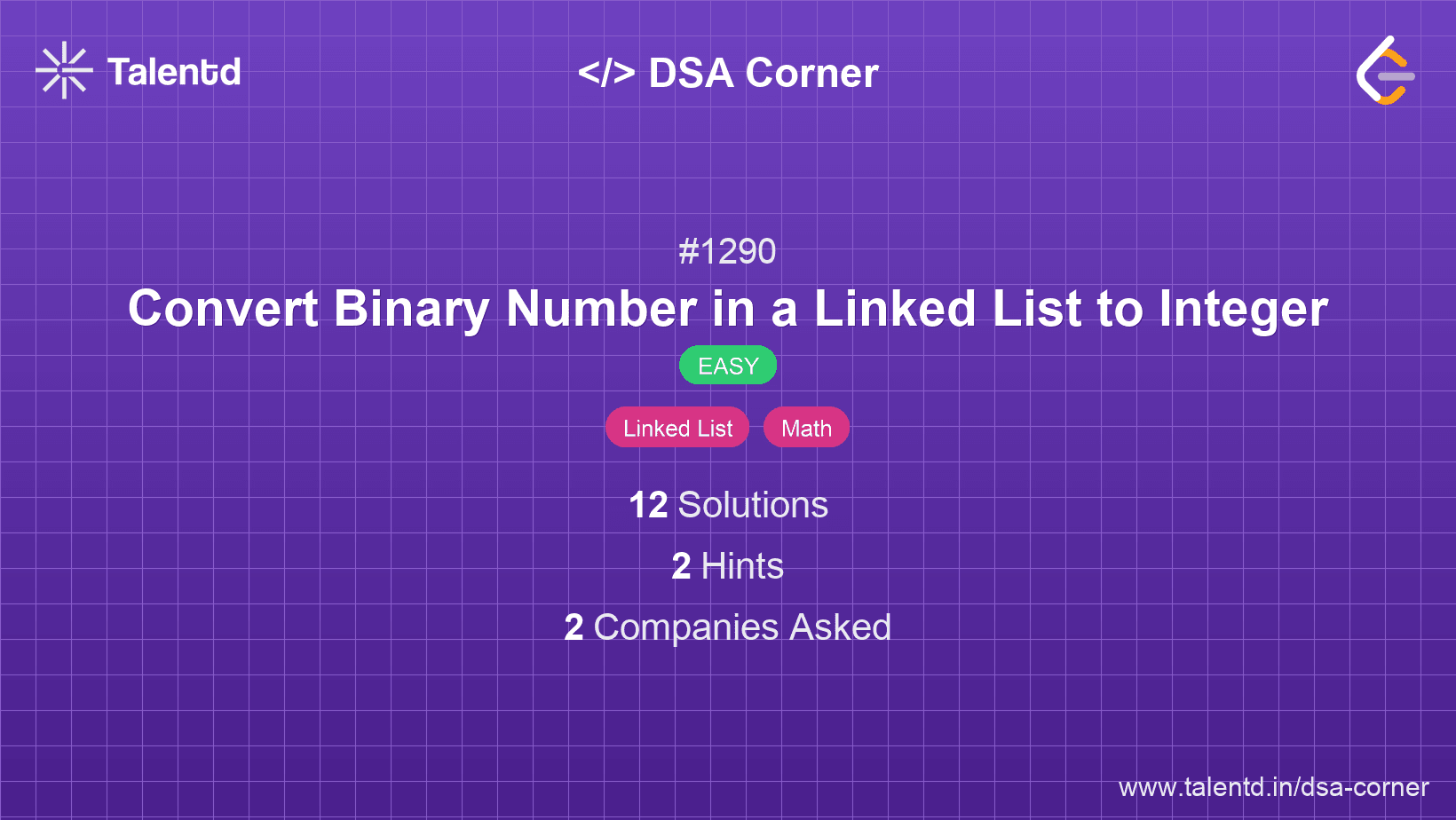 Talentd

</> DSA Corner

#1290

Convert Binary Number in a Linked List to Integer

EASY

Linked List Math

12 Solutions

2 Hints

2 Companies Asked

www.talentd.in/dsa-corner